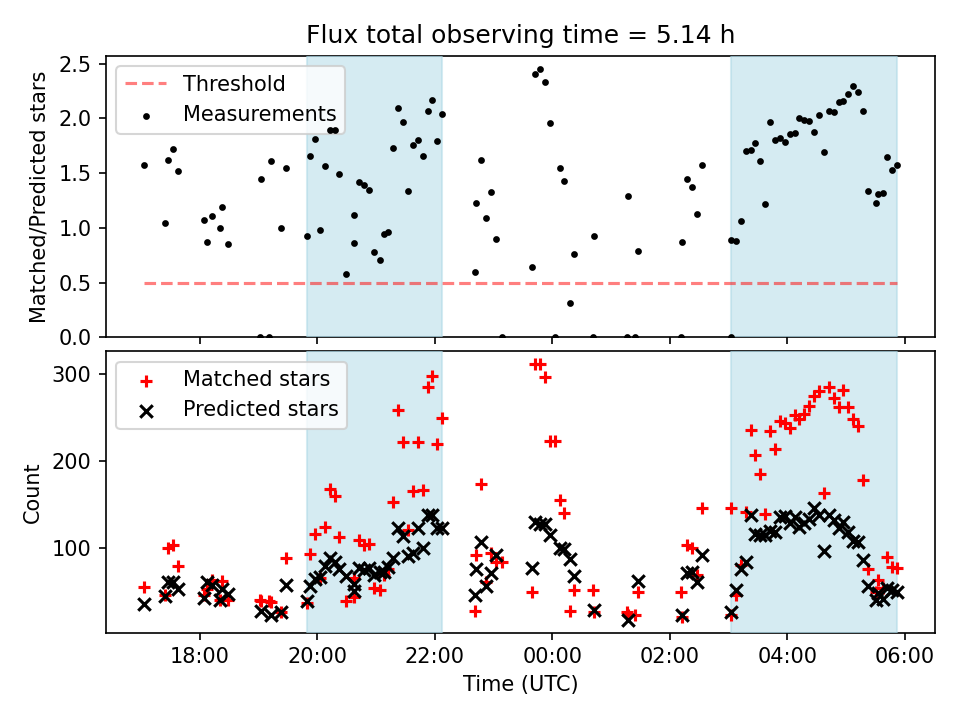 Flux total observing time = 5.14 h

Threshold
Measurements

Matched/Predicted stars

2.5
2.0
1.5
1.0
0.5
0.0

Matched stars
Predicted stars

Count

300
200
100

18:00
20:00
22:00
00:00
02:00
04:00
06:00

Time (UTC)